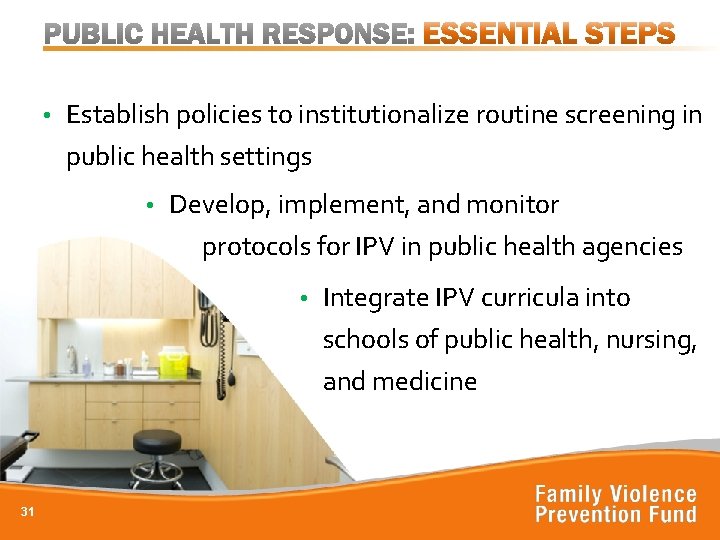 PUBLIC HEALTH RESPONSE: ESSENTIAL STEPS

• Establish policies to institutionalize routine screening in public health settings

• Develop, implement, and monitor protocols for IPV in public health agencies

• Integrate IPV curricula into schools of public health, nursing, and medicine

31

Family Violence Prevention Fund